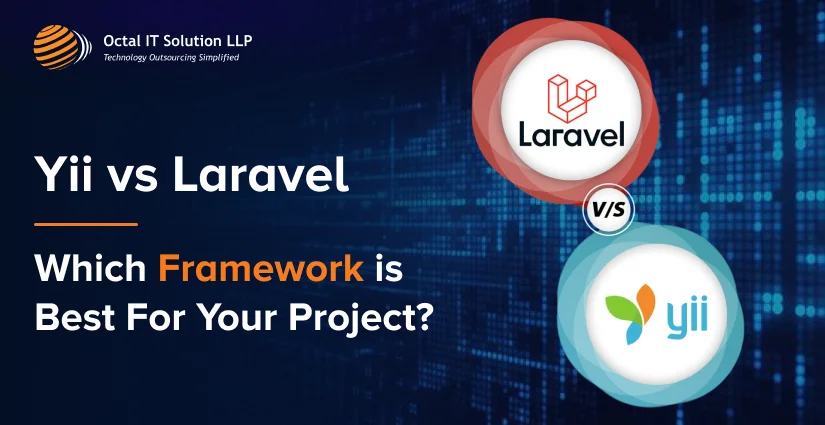 Octal IT Solution LLP
Technology Outsourcing Simplified

Yii vs Laravel

Which Framework is Best For Your Project?

Laravel

V/S

yii